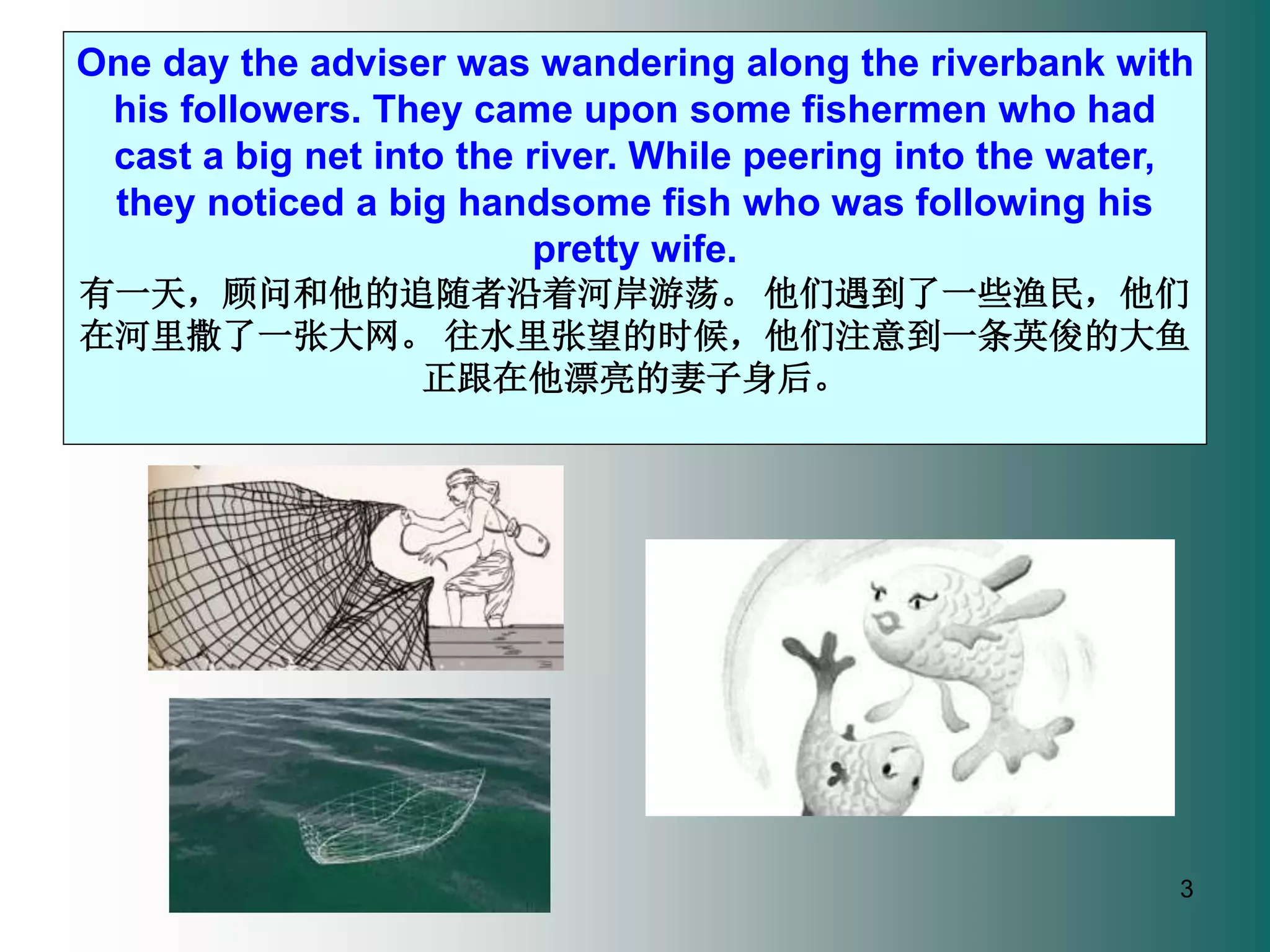 One day the adviser was wandering along the riverbank with his followers. They came upon some fishermen who had cast a big net into the river. While peering into the water, they noticed a big handsome fish who was following his pretty wife.

有一天，顾问和他的追随者沿着河岸游荡。 他们遇到了一些渔民，他们在河里撒了一张大网。 往水里张望的时候，他们注意到一条英俊的大鱼正跟在他漂亮的妻子身后。

3